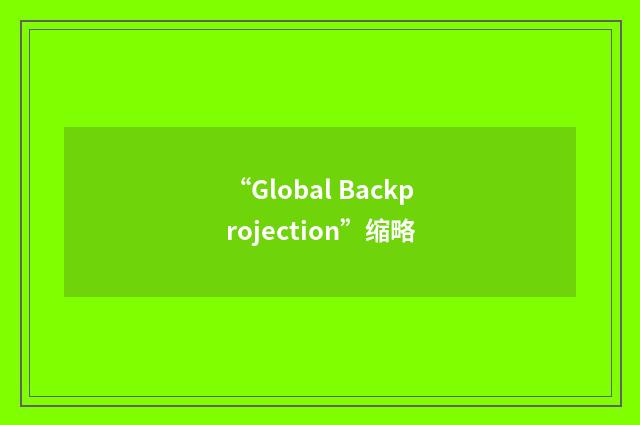 “Global Backprojection”缩略